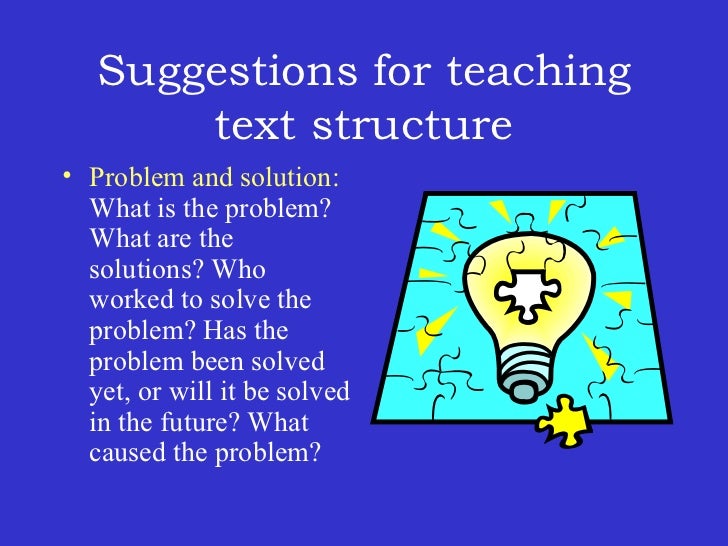 Suggestions for teaching text structure

• Problem and solution: What is the problem? What are the solutions? Who worked to solve the problem? Has the problem been solved yet, or will it be solved in the future? What caused the problem?